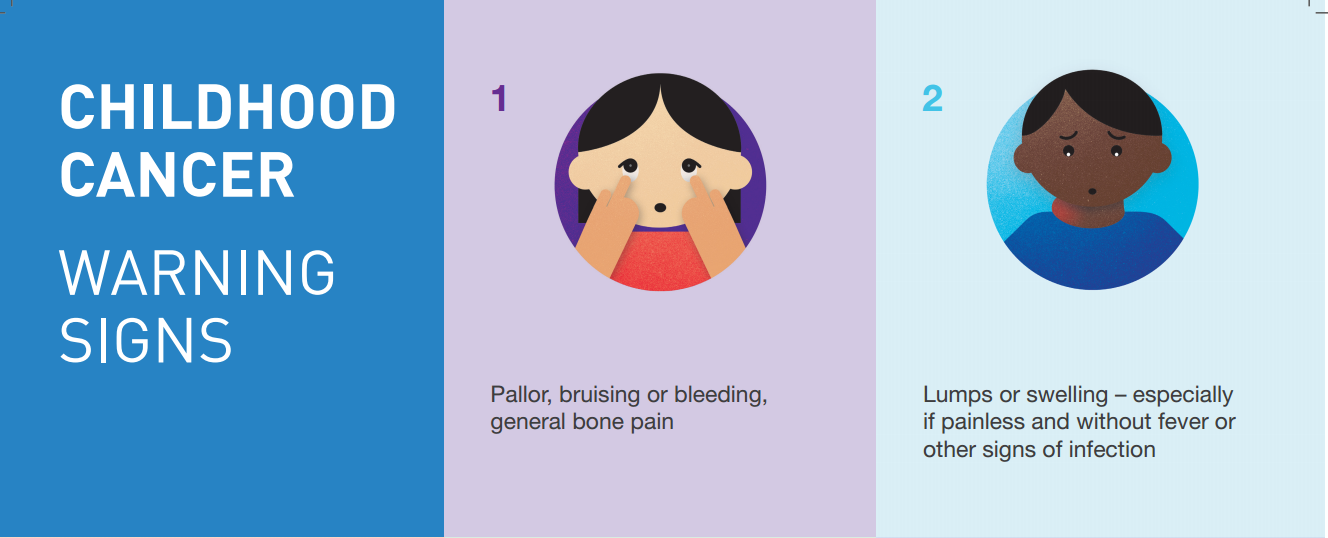 CHILDHOOD CANCER

WARNING SIGNS

1

Pallor, bruising or bleeding, general bone pain

2

Lumps or swelling – especially if painless and without fever or other signs of infection